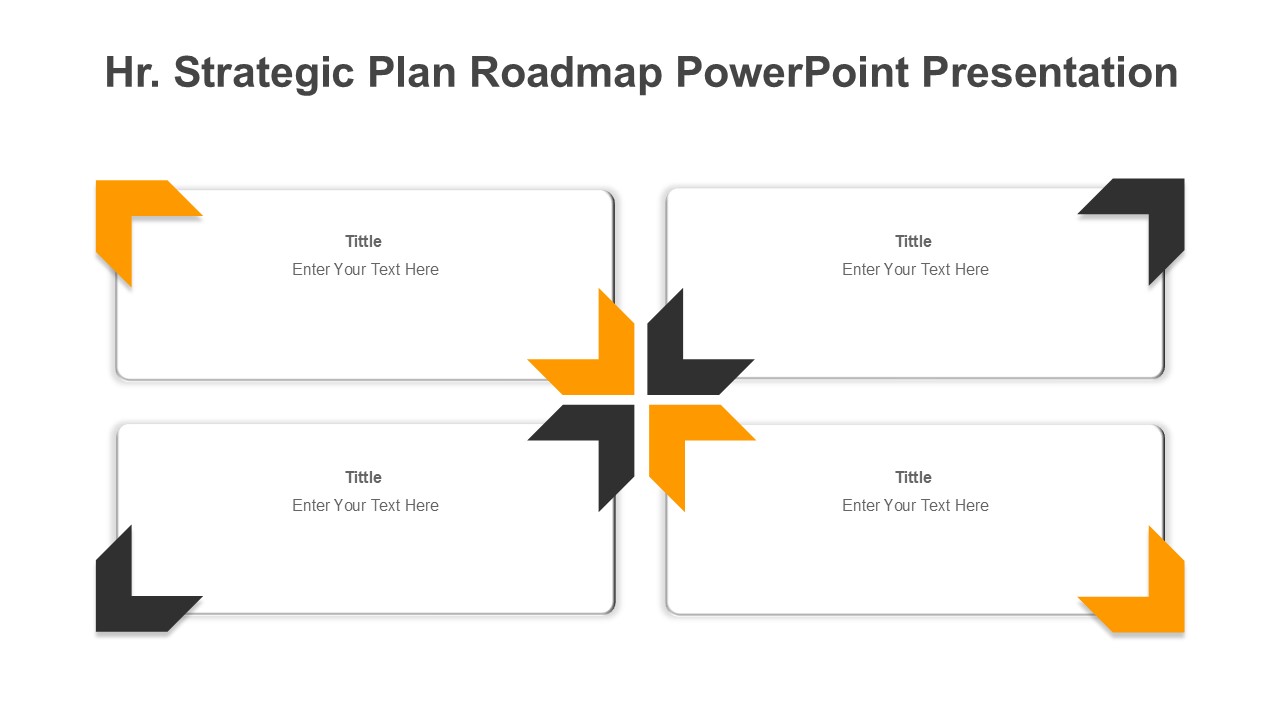 Hr. Strategic Plan Roadmap PowerPoint Presentation

Tittle
Enter Your Text Here

Tittle
Enter Your Text Here

Tittle
Enter Your Text Here

Tittle
Enter Your Text Here